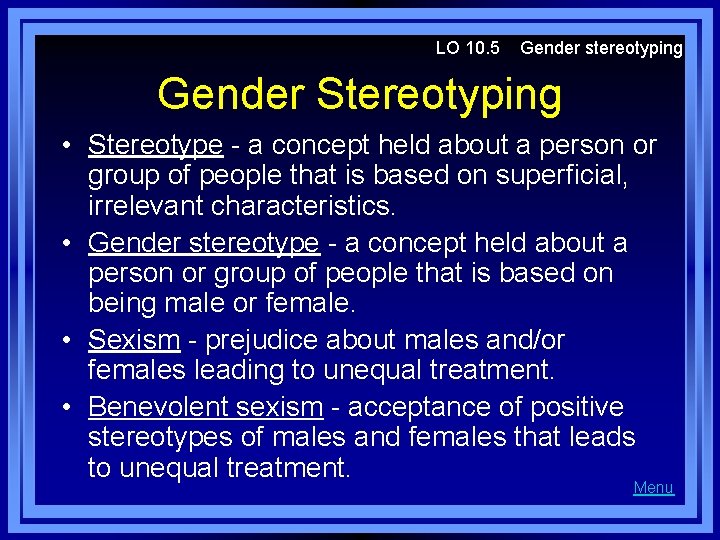 LO 10.5 Gender stereotyping

Gender Stereotyping

• Stereotype - a concept held about a person or group of people that is based on superficial, irrelevant characteristics.

• Gender stereotype - a concept held about a person or group of people that is based on being male or female.

• Sexism - prejudice about males and/or females leading to unequal treatment.

• Benevolent sexism - acceptance of positive stereotypes of males and females that leads to unequal treatment.

Menu